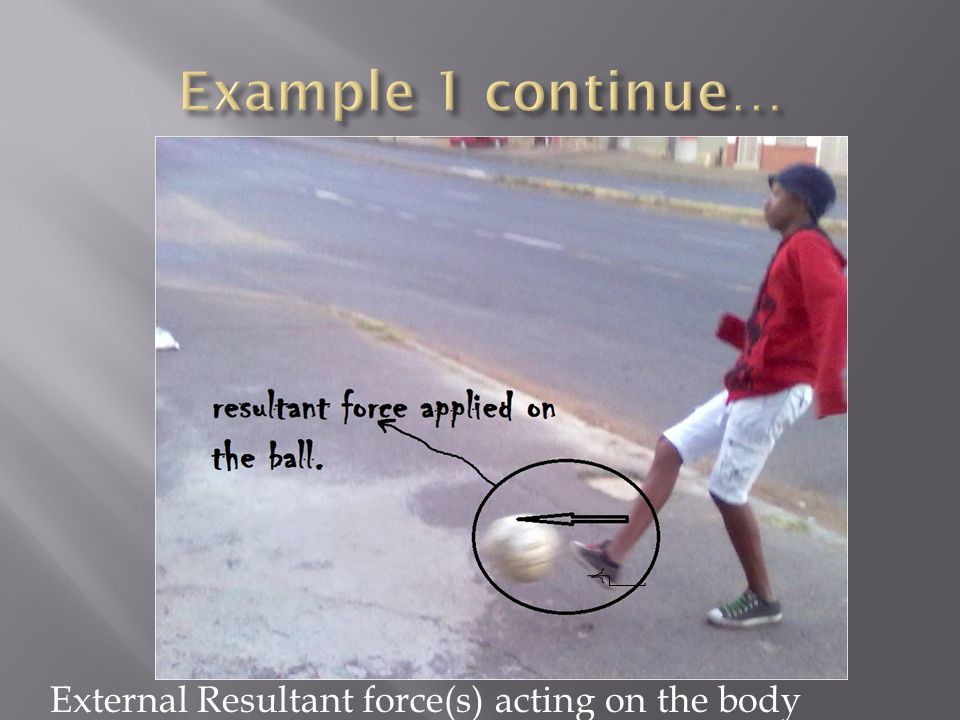 Example 1 continue…

resultant force applied on the ball.

External Resultant force(s) acting on the body